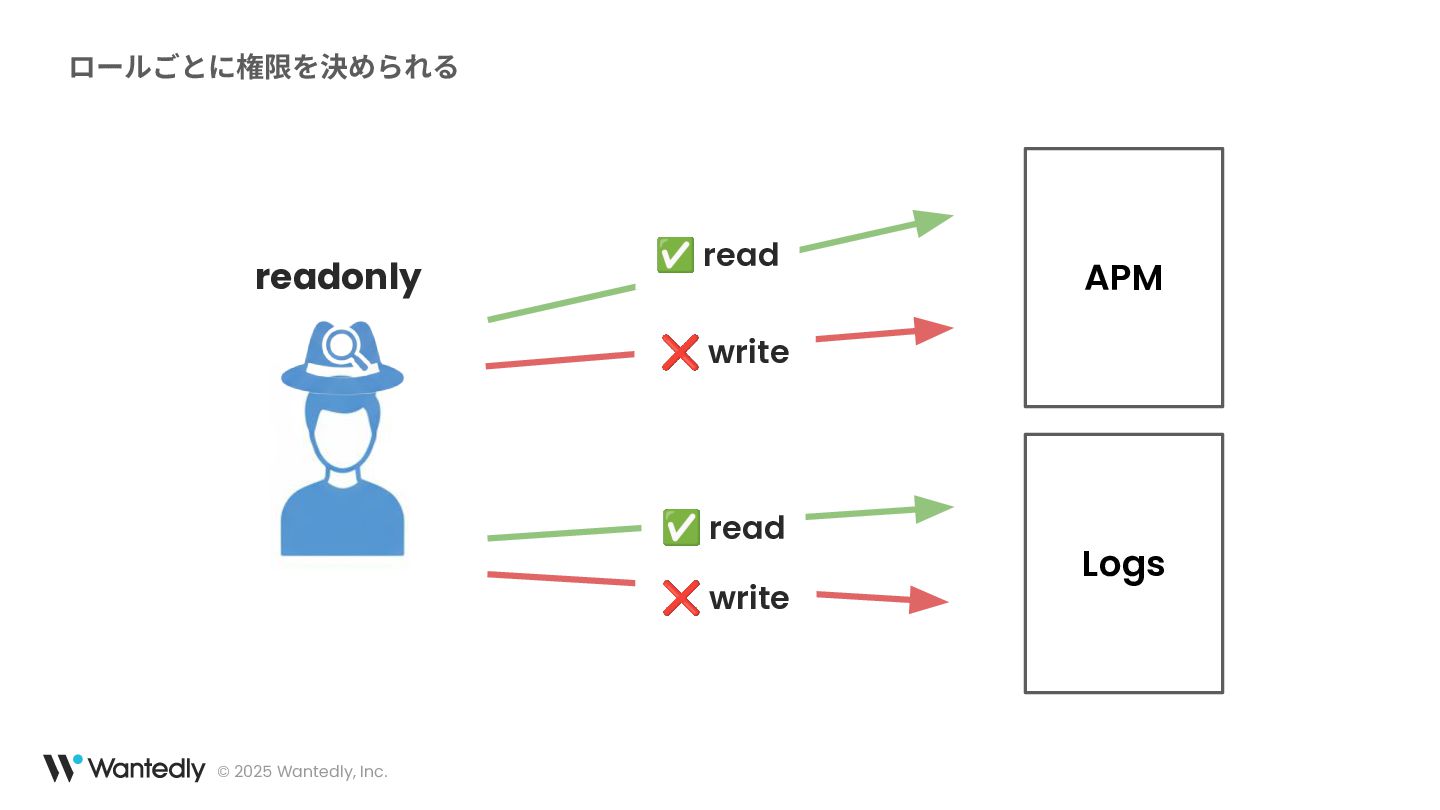 ロールごとに権限を決められる

readonly

✅ read

❌ write

APM

✅ read

❌ write

Logs

Wantedly © 2025 Wantedly, Inc.